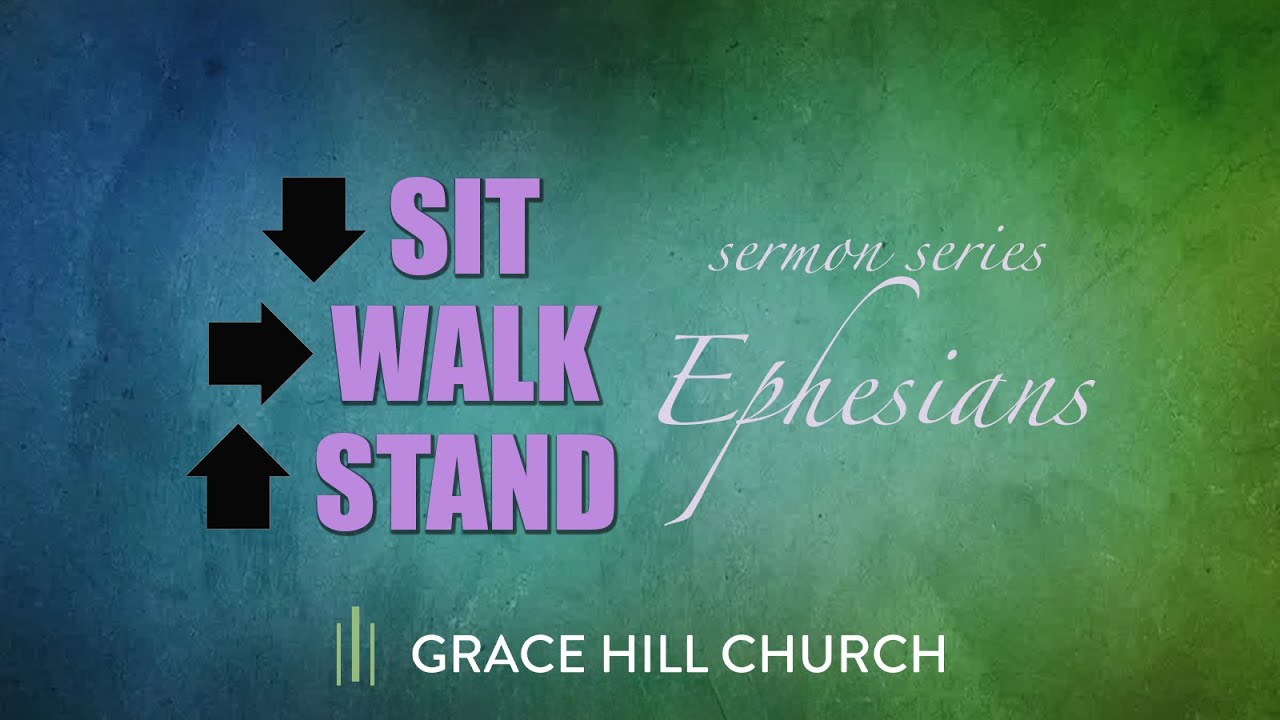 SIT
WALK
STAND

sermon series
Ephesians

GRACE HILL CHURCH